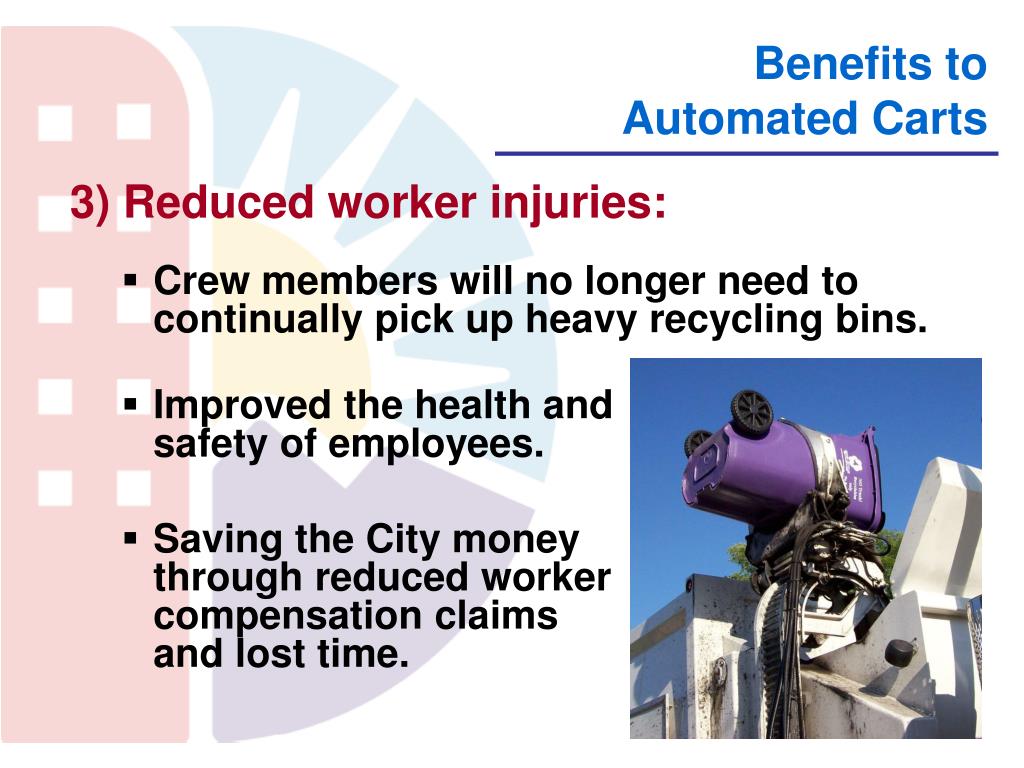 Benefits to Automated Carts

3) Reduced worker injuries:

▪ Crew members will no longer need to continually pick up heavy recycling bins.

▪ Improved the health and safety of employees.

▪ Saving the City money through reduced worker compensation claims and lost time.